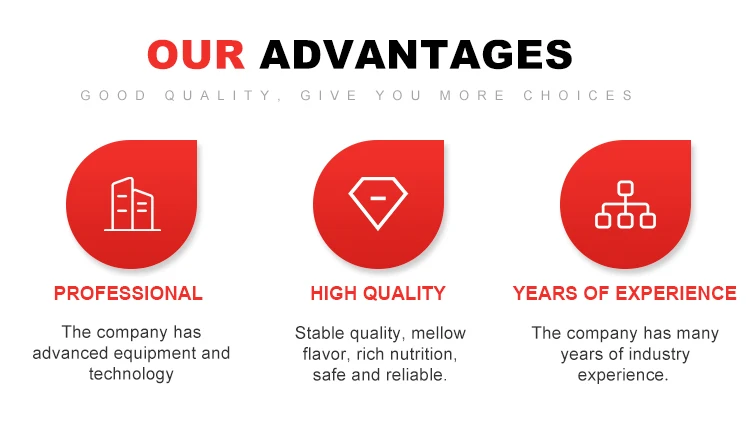 OUR ADVANTAGES

GOOD QUALITY, GIVE YOU MORE CHOICES

PROFESSIONAL

The company has advanced equipment and technology

HIGH QUALITY

Stable quality, mellow flavor, rich nutrition, safe and reliable.

YEARS OF EXPERIENCE

The company has many years of industry experience.